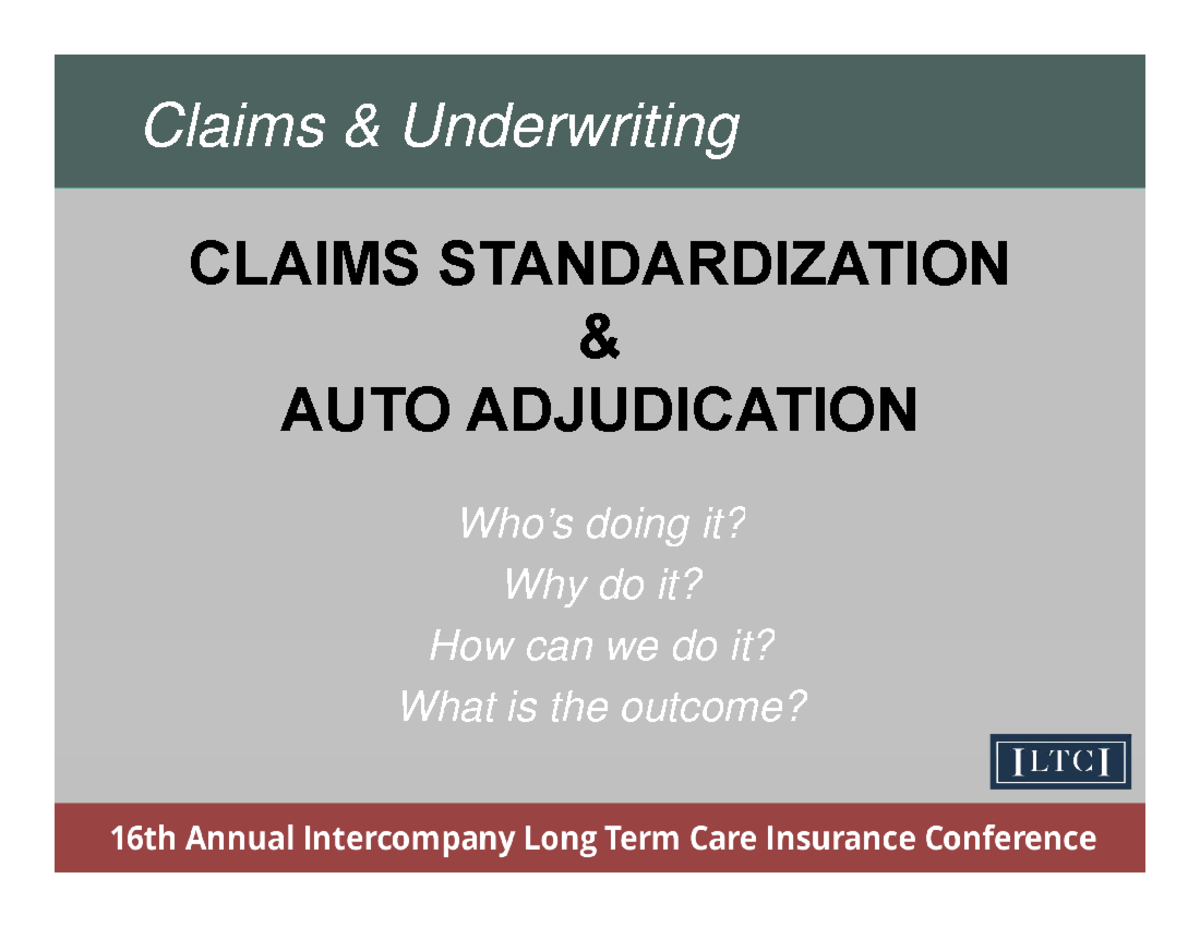 Claims & Underwriting

CLAIMS STANDARDIZATION
&
AUTO ADJUDICATION

Who's doing it?
Why do it?
How can we do it?
What is the outcome?

ILTCI

16th Annual Intercompany Long Term Care Insurance Conference